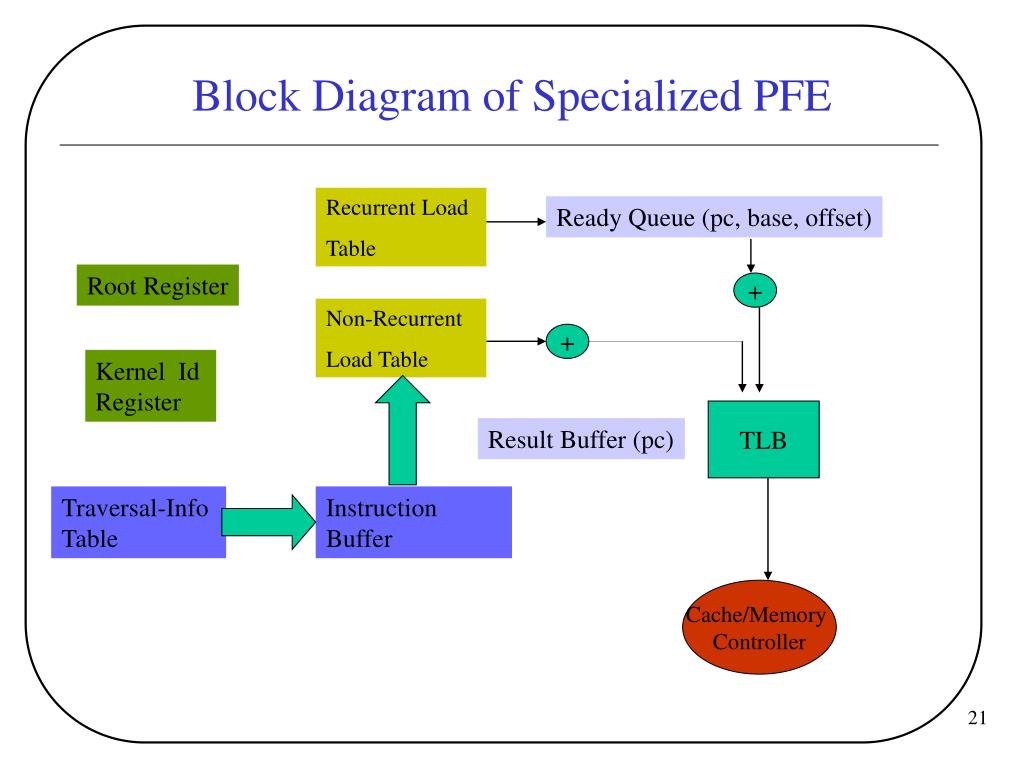 Block Diagram of Specialized PFE

Recurrent Load Table

Ready Queue (pc, base, offset)

Root Register

+

Non-Recurrent Load Table

+

Kernel Id Register

Result Buffer (pc)

TLB

Traversal-Info Table

Instruction Buffer

Cache/Memory Controller

21